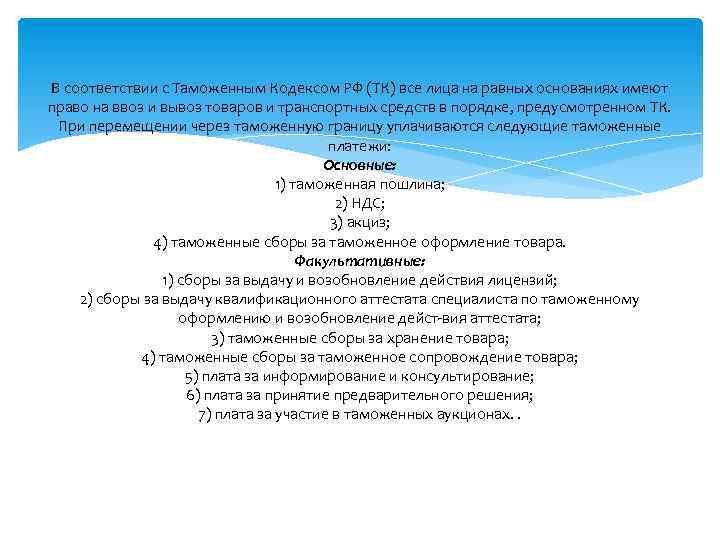 В соответствии с Таможенным Кодексом РФ (ТК) все лица на равных основаниях имеют право на ввоз и вывоз товаров и транспортных средств в порядке, предусмотренном ТК. При перемещении через таможенную границу уплачиваются следующие таможенные платежи:
Основные:
1) таможенная пошлина;
2) НДС;
3) акциз;
4) таможенные сборы за таможенное оформление товара.
Факультативные:
1) сборы за выдачу и возобновление действия лицензий;
2) сборы за выдачу квалификационного аттестата специалиста по таможенному оформлению и возобновление дейст-вия аттестата;
3) таможенные сборы за хранение товара;
4) таможенные сборы за таможенное сопровождение товара;
5) плата за информирование и консультирование;
6) плата за принятие предварительного решения;
7) плата за участие в таможенных аукционах. .